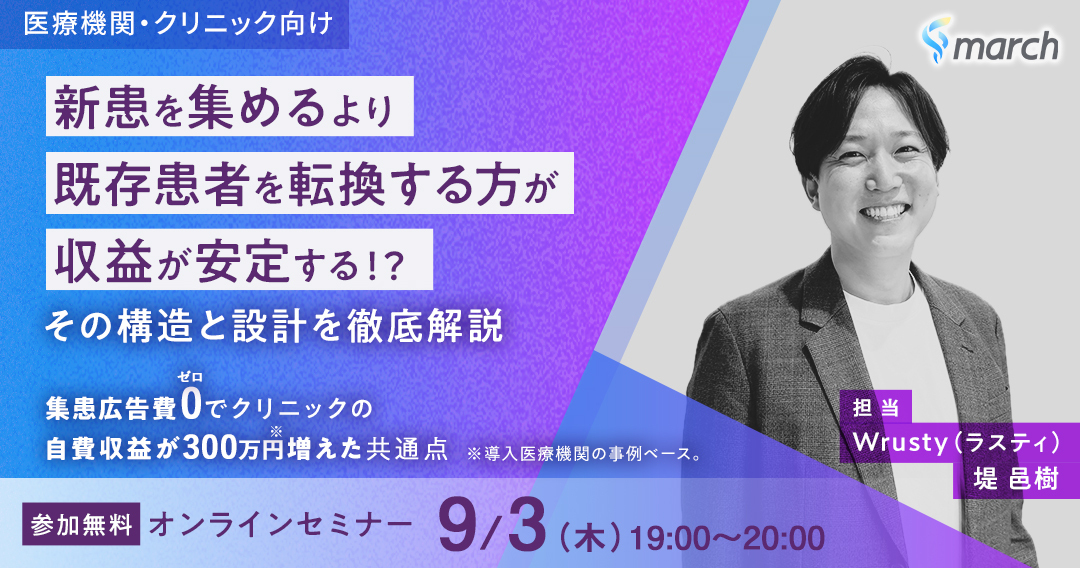 医療機関・クリニック向け

march

新患を集めるより
既存患者を転換する方が
収益が安定する!?
その構造と設計を徹底解説

集患広告費0(ゼロ)でクリニックの
自費収益が300万円※増えた共通点 ※導入医療機関の事例ベース。

担当
Wrusty(ラスティ)
堤 邑樹

参加無料 オンラインセミナー 9/3(木)19:00〜20:00